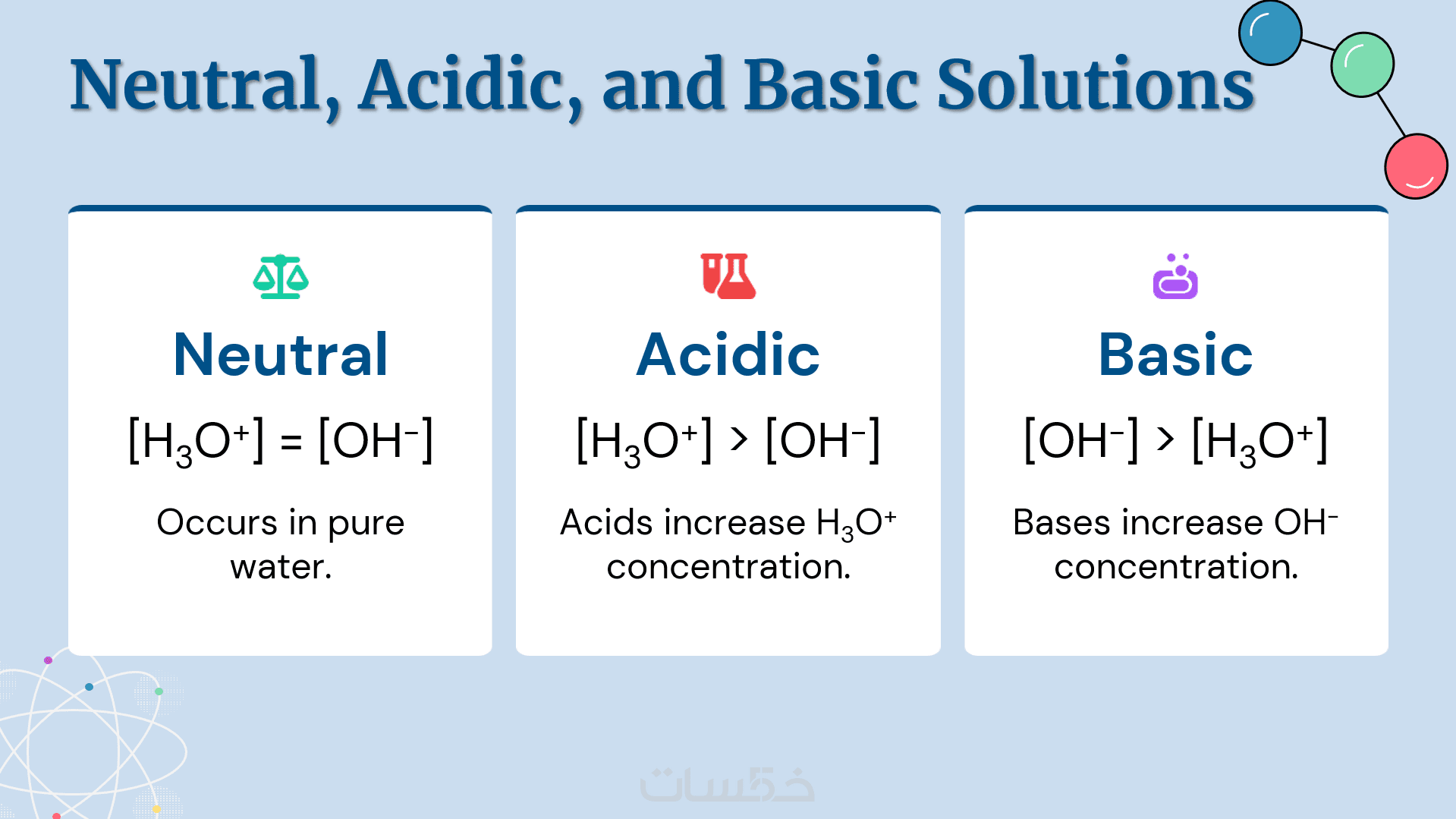 Neutral, Acidic, and Basic Solutions

Neutral

$[H_3O^+] = [OH^-]$

Occurs in pure water.

Acidic

$[H_3O^+] > [OH^-]$

Acids increase $H_3O^+$ concentration.

Basic

$[OH^-] > [H_3O^+]$

Bases increase $OH^-$ concentration.

خمسات